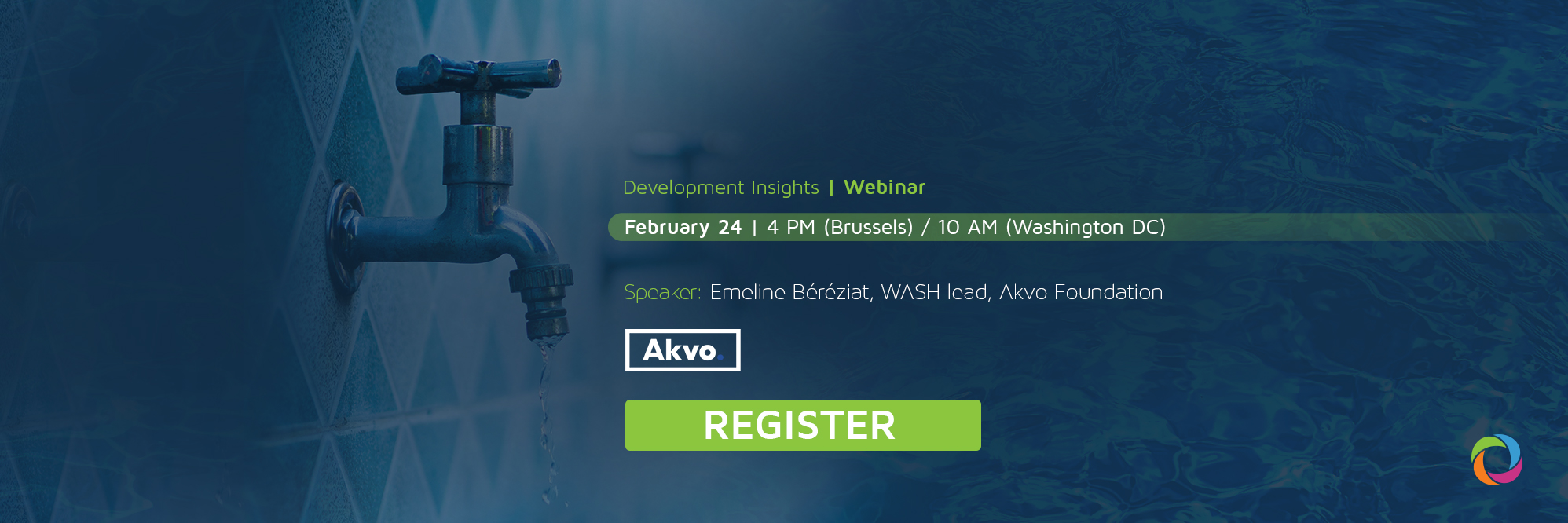 Development Insights | Webinar

February 24 | 4 PM (Brussels) / 10 AM (Washington DC)

Speaker: Emeline Béréziat, WASH lead, Akvo Foundation

Akvo.

REGISTER